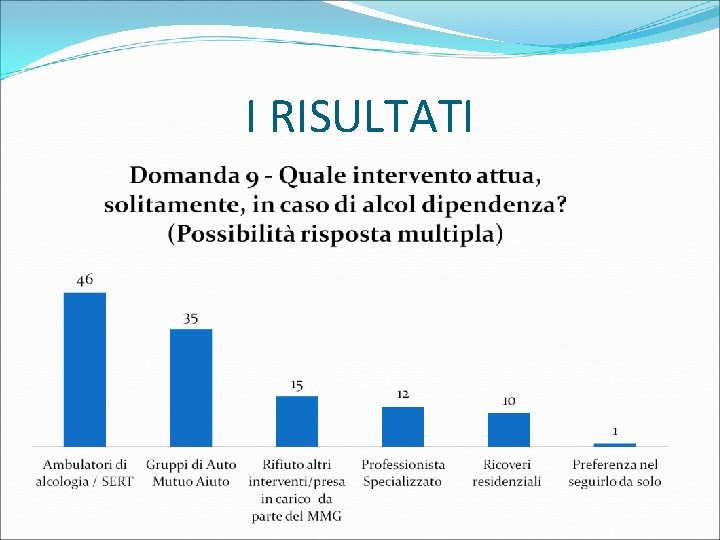 I RISULTATI

Domanda 9 - Quale intervento attua, solitamente, in caso di alcol dipendenza? (Possibilità risposta multipla)

46
35
15
12
10
1

Ambulatori di alcologia / SERT
Gruppi di Auto Mutuo Aiuto
Rifiuto altri interventi/presa in carico da parte del MMG
Professionista Specializzato
Ricoveri residenziali
Preferenza nel seguirlo da solo